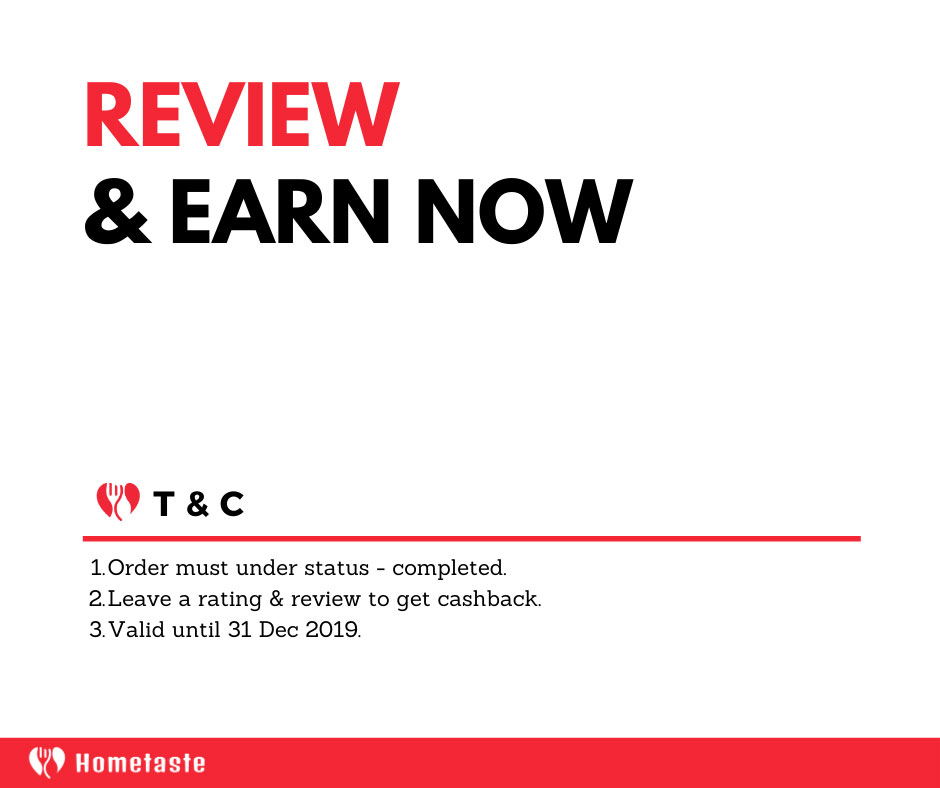 REVIEW
& EARN NOW

T & C

1. Order must under status - completed.
2. Leave a rating & review to get cashback.
3. Valid until 31 Dec 2019.

Hometaste